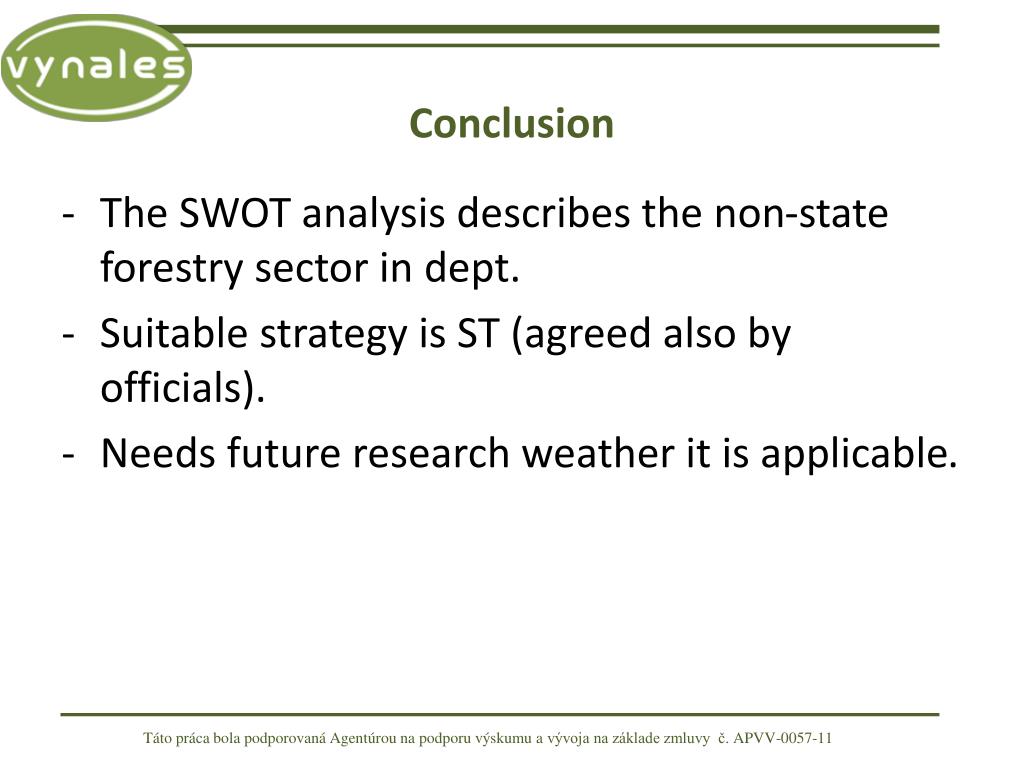 vynales

Conclusion

- The SWOT analysis describes the non-state forestry sector in dept.
- Suitable strategy is ST (agreed also by officials).
- Needs future research weather it is applicable.

Táto práca bola podporovaná Agentúrou na podporu výskumu a vývoja na základe zmluvy č. APVV-0057-11